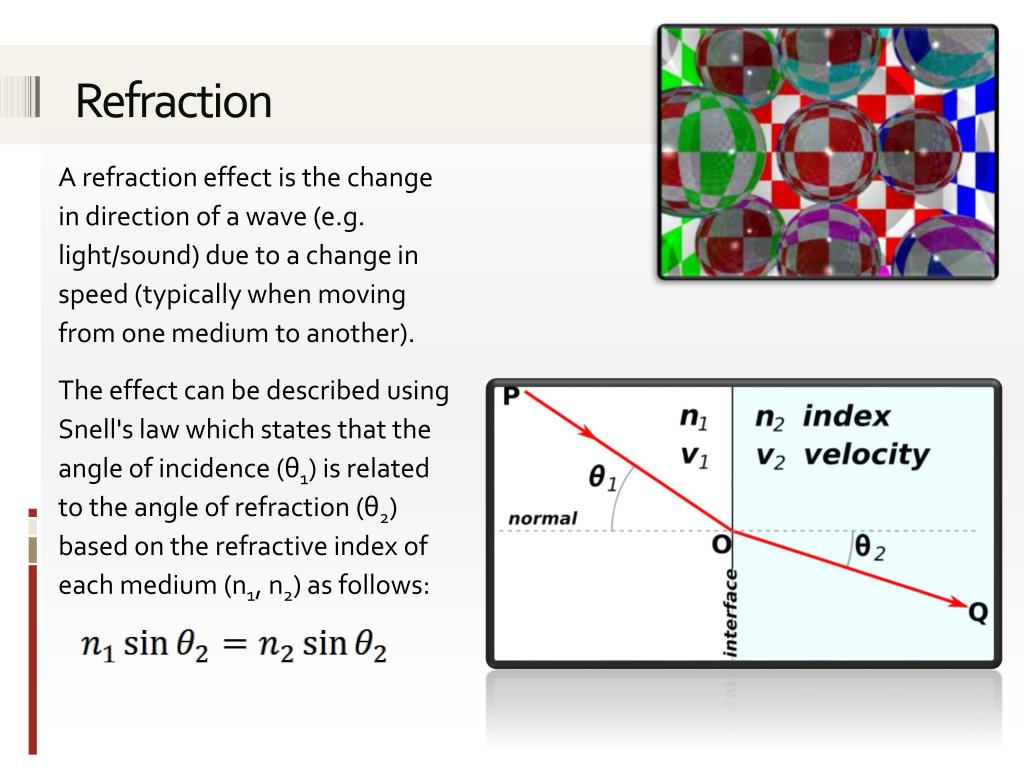 Refraction

A refraction effect is the change in direction of a wave (e.g. light/sound) due to a change in speed (typically when moving from one medium to another).

The effect can be described using Snell's law which states that the angle of incidence ($\theta_1$) is related to the angle of refraction ($\theta_2$) based on the refractive index of each medium ($n_1$, $n_2$) as follows:

$n_1 \sin\theta_2 = n_2 \sin\theta_2$

P
$n_1$
$v_1$
$n_2$ index
$v_2$ velocity
$\theta_1$
normal
O
$\theta_2$
interface
Q